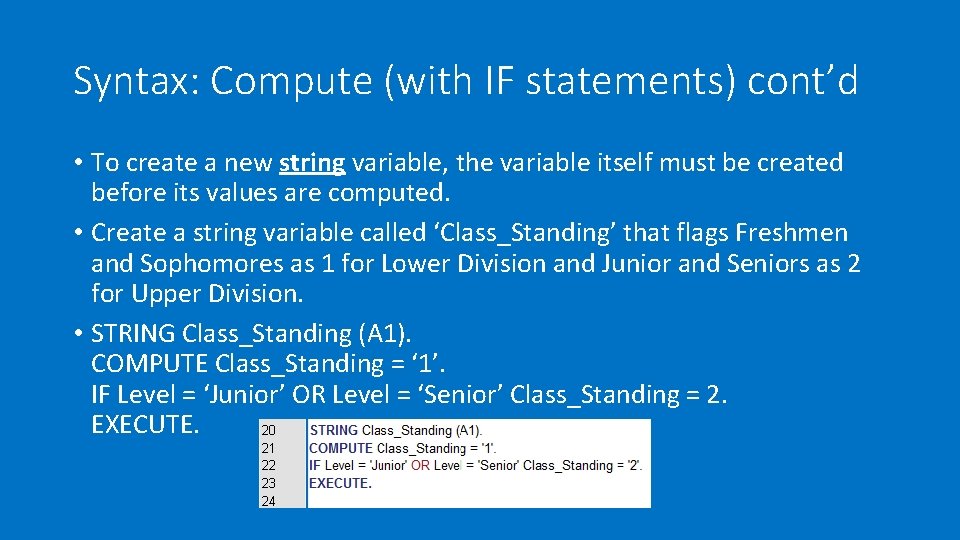 Syntax: Compute (with IF statements) cont’d

• To create a new string variable, the variable itself must be created before its values are computed.

• Create a string variable called ‘Class_Standing’ that flags Freshmen and Sophomores as 1 for Lower Division and Junior and Seniors as 2 for Upper Division.

• STRING Class_Standing (A1).
COMPUTE Class_Standing = ‘1’.
IF Level = ‘Junior’ OR Level = ‘Senior’ Class_Standing = 2.
EXECUTE.

20 STRING Class_Standing (A1).
21 COMPUTE Class_Standing = '1'.
22 IF Level = 'Junior' OR Level = 'Senior' Class_Standing = '2'.
23 EXECUTE.
24